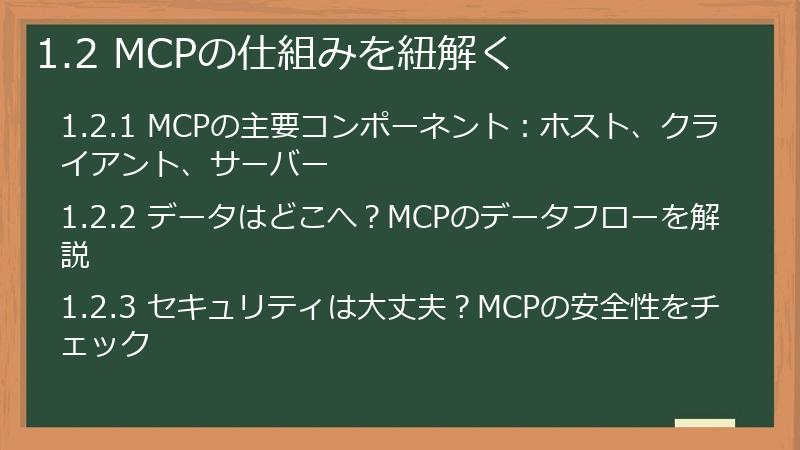 1.2 MCPの仕組みを紐解く

1.2.1 MCPの主要コンポーネント：ホスト、クライアント、サーバー

1.2.2 データはどこへ？MCPのデータフローを解説

1.2.3 セキュリティは大丈夫？MCPの安全性をチェック